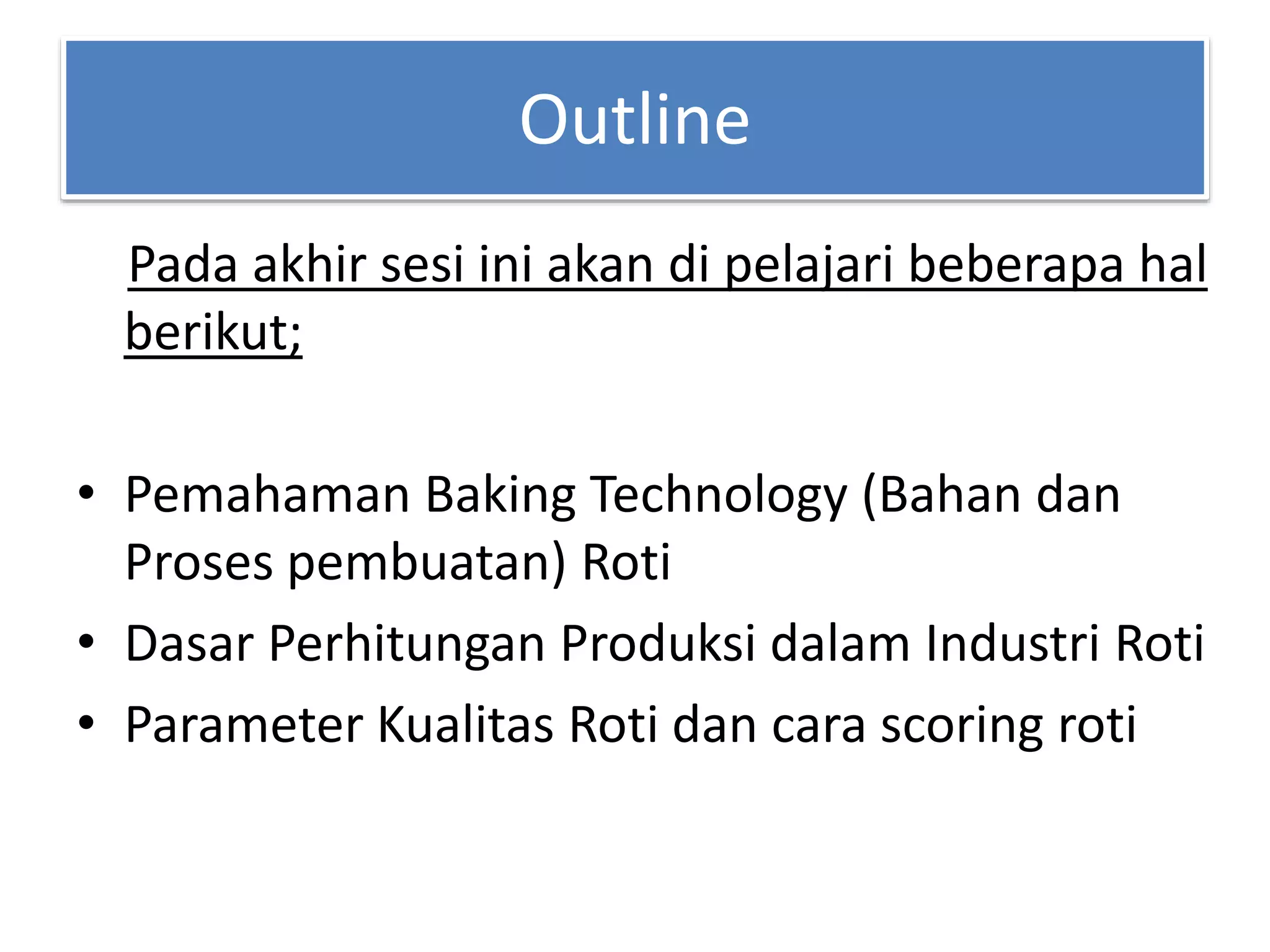 Outline

Pada akhir sesi ini akan di pelajari beberapa hal berikut;

• Pemahaman Baking Technology (Bahan dan Proses pembuatan) Roti
• Dasar Perhitungan Produksi dalam Industri Roti
• Parameter Kualitas Roti dan cara scoring roti